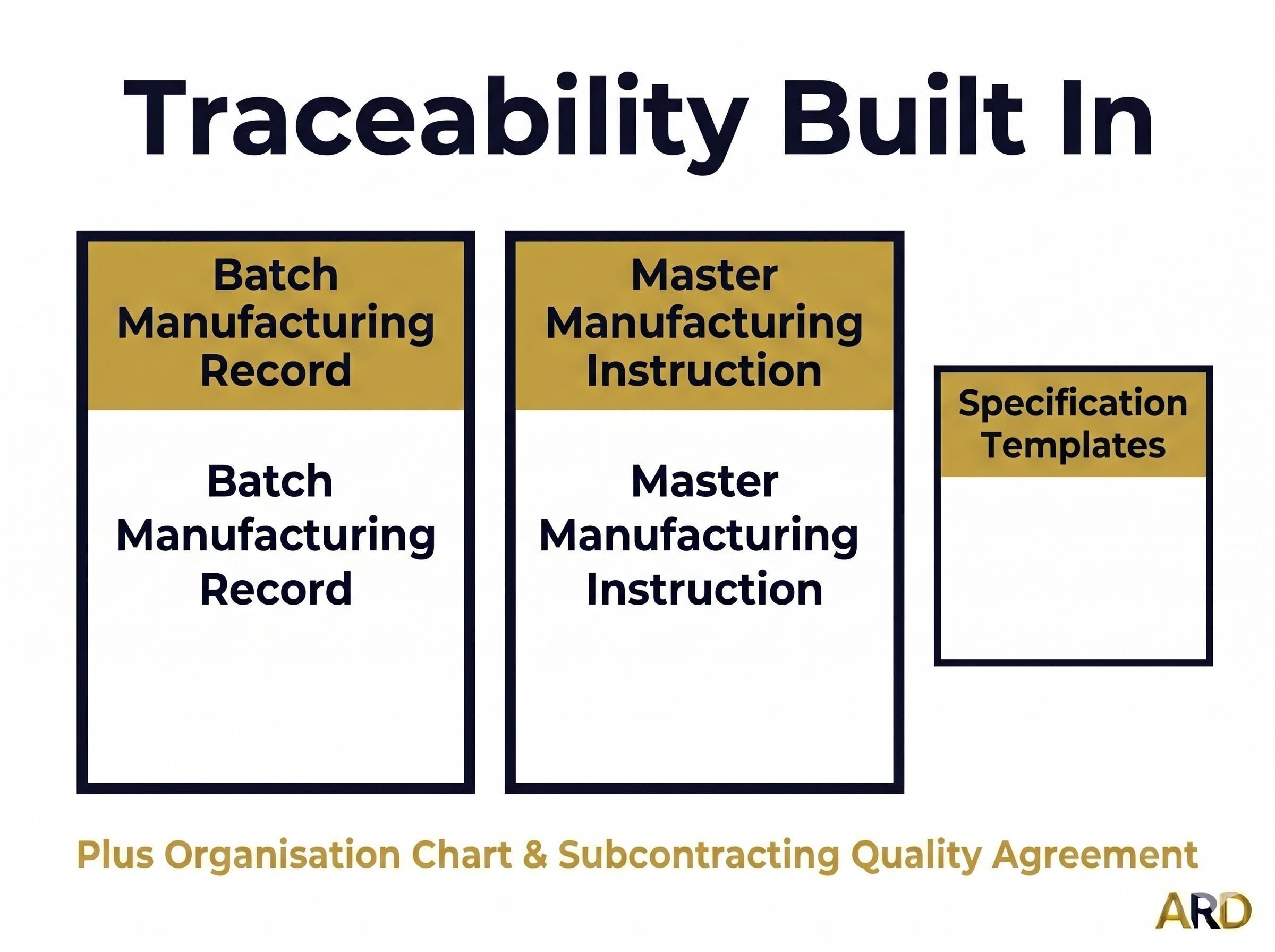 Traceability Built In

Batch Manufacturing Record

Batch Manufacturing Record

Master Manufacturing Instruction

Master Manufacturing Instruction

Specification Templates

Plus Organisation Chart & Subcontracting Quality Agreement

ARD